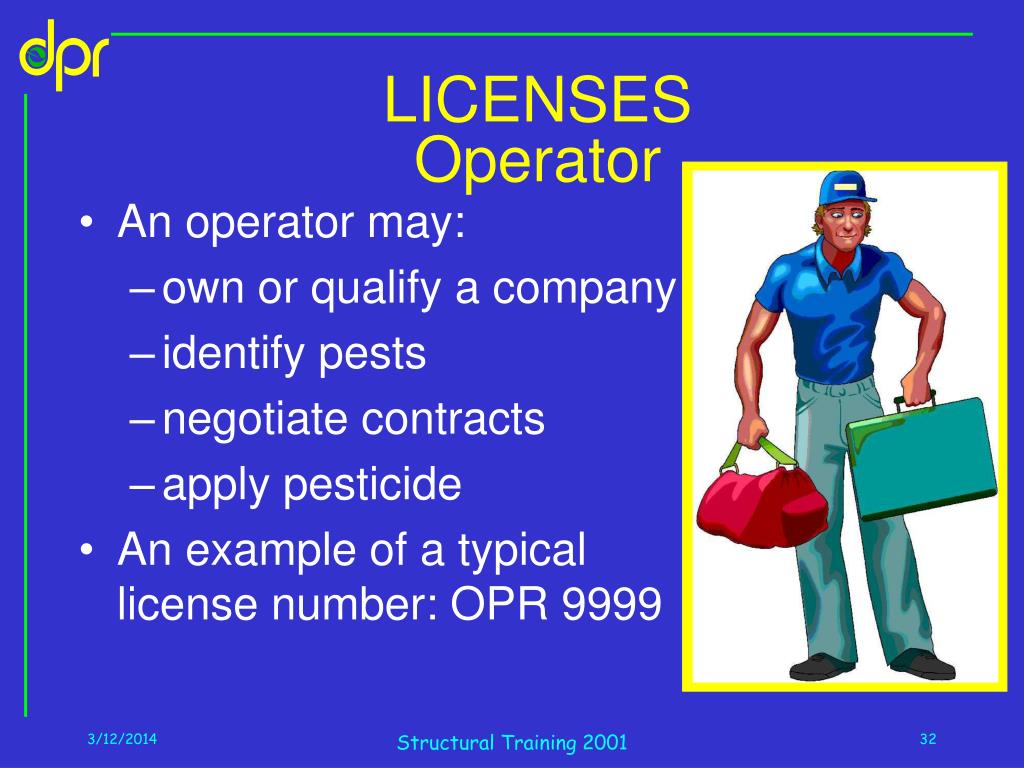 dpr

LICENSES
Operator

• An operator may:
– own or qualify a company
– identify pests
– negotiate contracts
– apply pesticide
• An example of a typical license number: OPR 9999

3/12/2014

Structural Training 2001

32